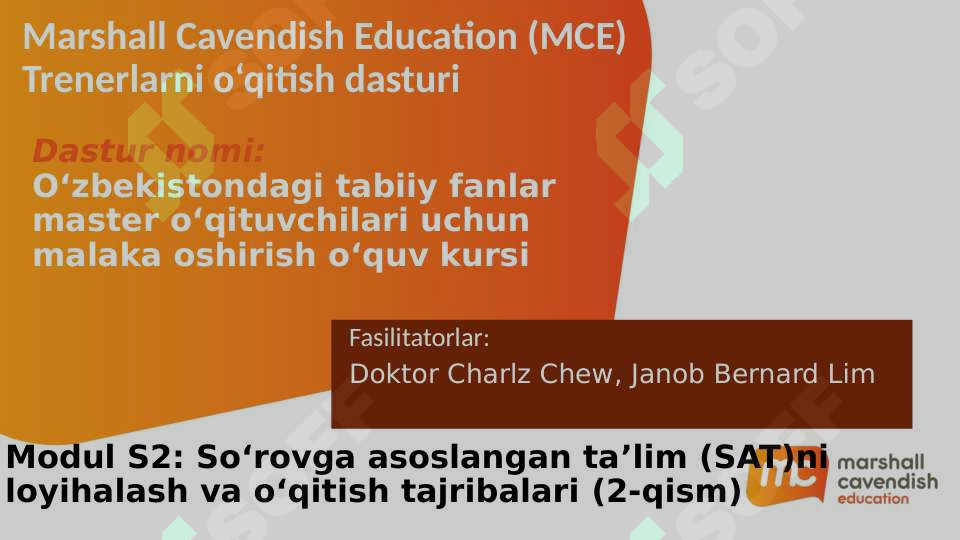 Marshall Cavendish Education (MCE)
Trenerlarni o‘qitish dasturi

Dastur nomi:
O‘zbekistondagi tabiiy fanlar master o‘qituvchilari uchun malaka oshirish o‘quv kursi

Fasilitatorlar:
Doktor Charlz Chew, Janob Bernard Lim

Modul S2: So‘rovga asoslangan ta’lim (SAT)ni loyihalash va o‘qitish tajribalari (2-qism)

mc marshall cavendish education